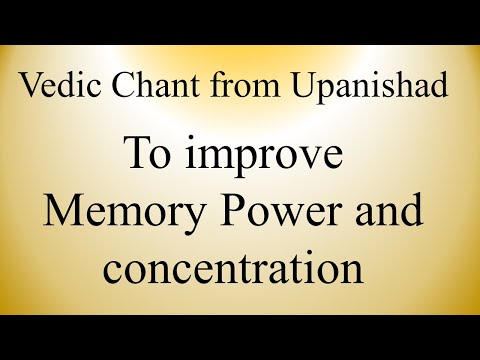 Vedic Chant from Upanishad

To improve Memory Power and concentration